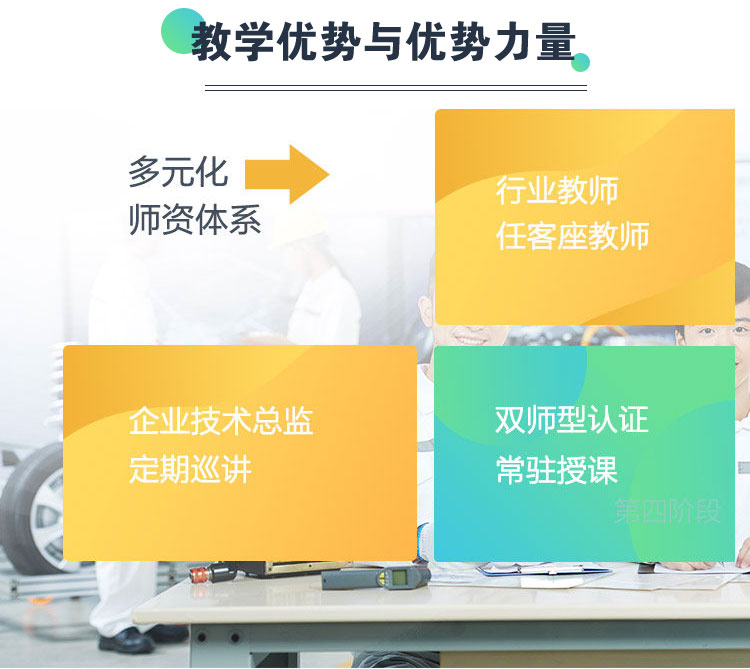 教学优势与优势力量

多元化
师资体系

行业教师
任客座教师

企业技术总监
定期巡讲

双师型认证
常驻授课

第四阶段